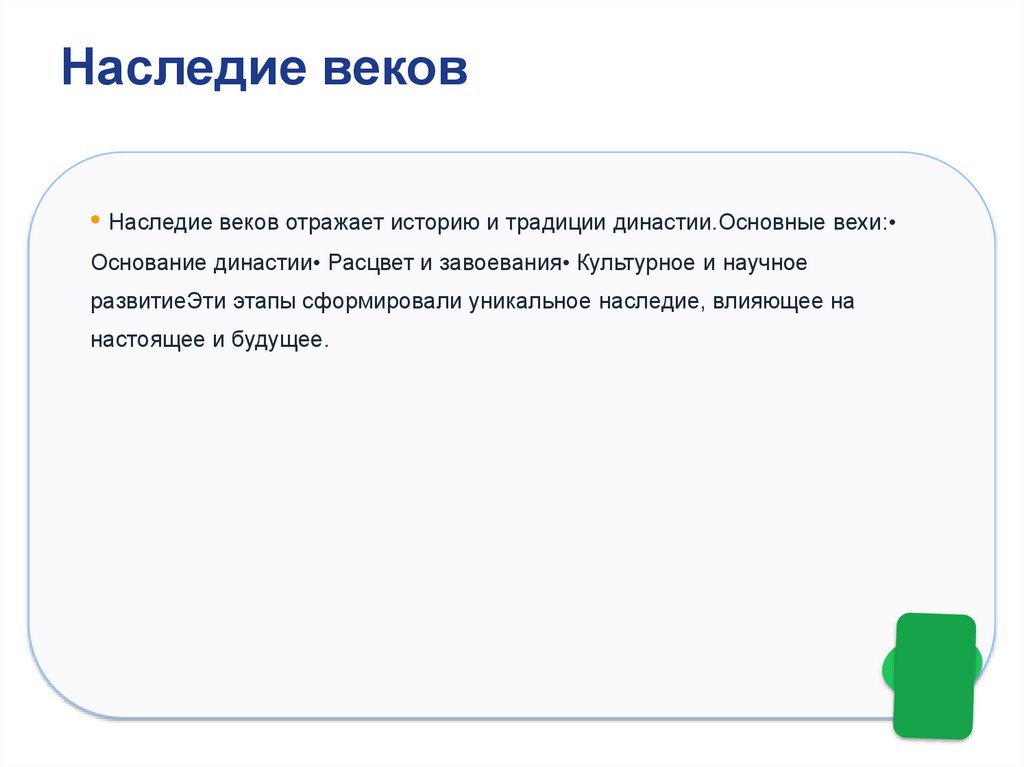 Наследие веков

• Наследие веков отражает историю и традиции династии.Основные вехи:• Основание династии• Расцвет и завоевания• Культурное и научное развитиеЭти этапы сформировали уникальное наследие, влияющее на настоящее и будущее.